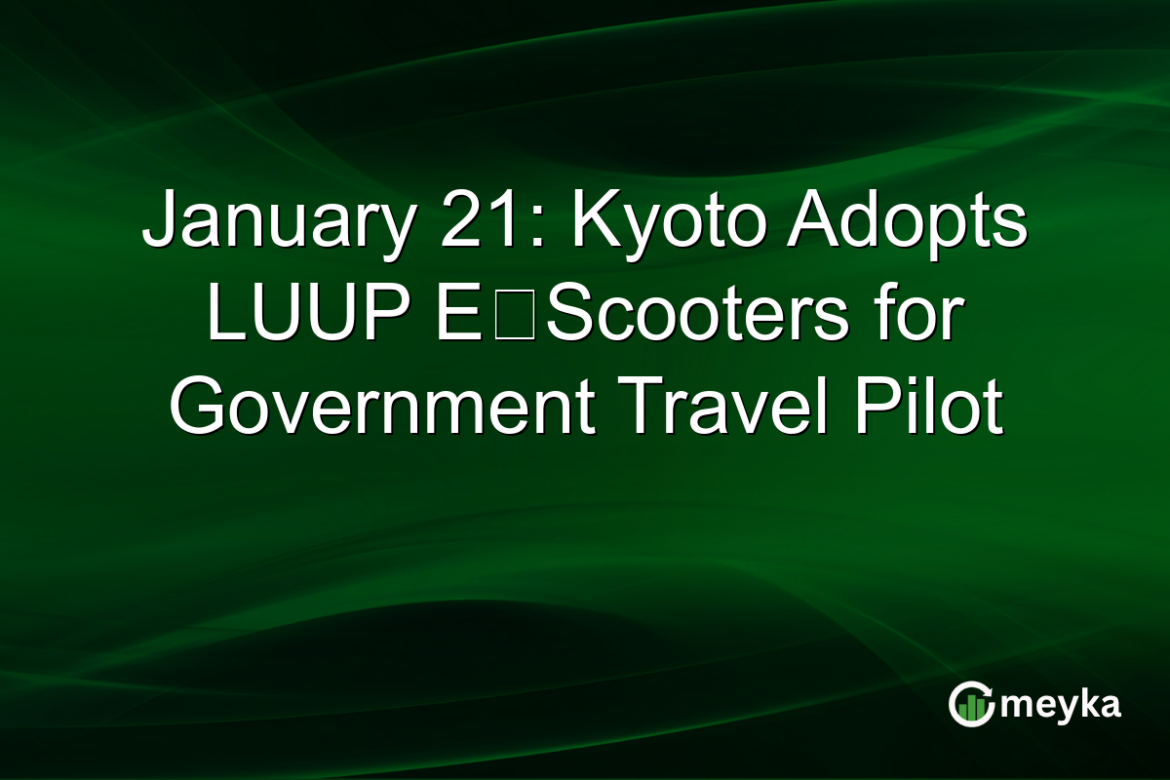 January 21: Kyoto Adopts LUUP E□Scooters for Government Travel Pilot

meyka